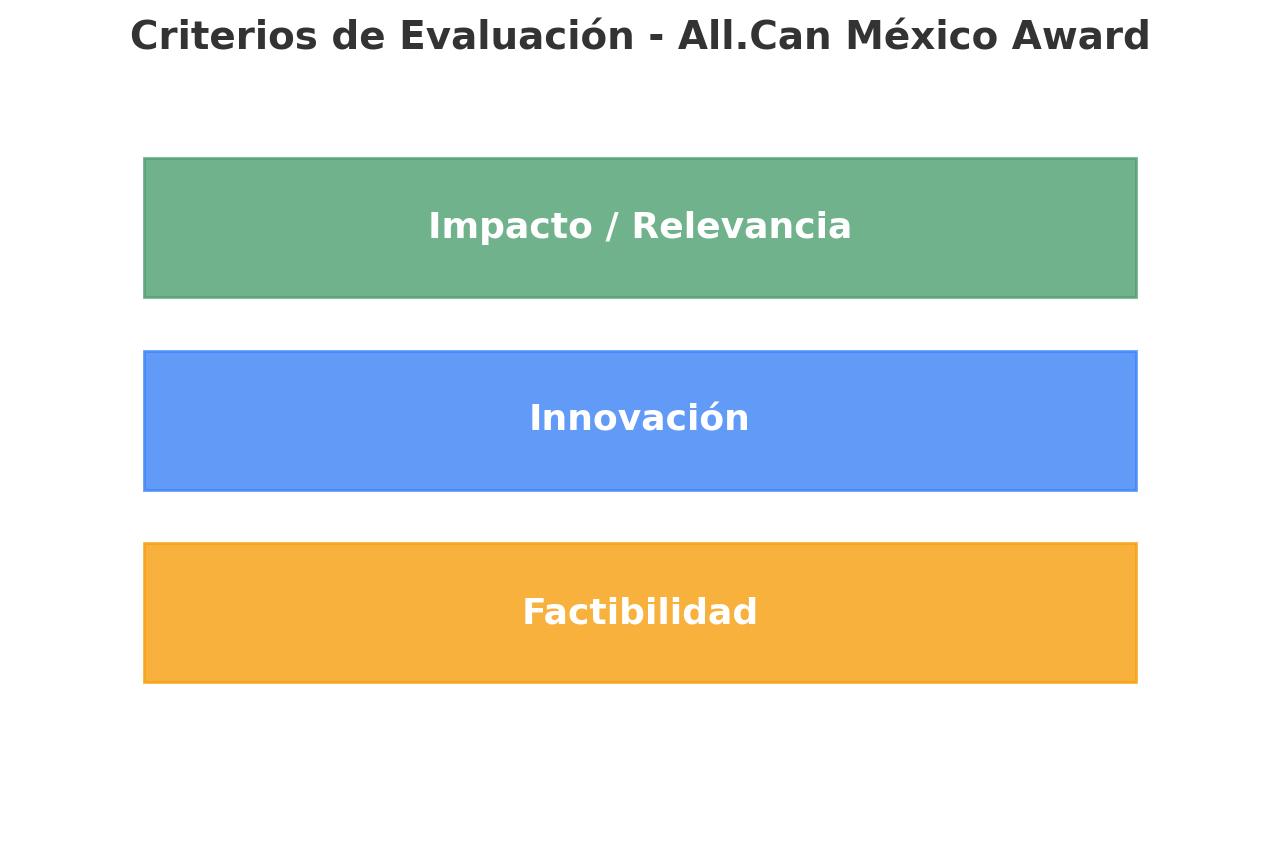 Criterios de Evaluación - All.Can México Award

Impacto / Relevancia

Innovación

Factibilidad